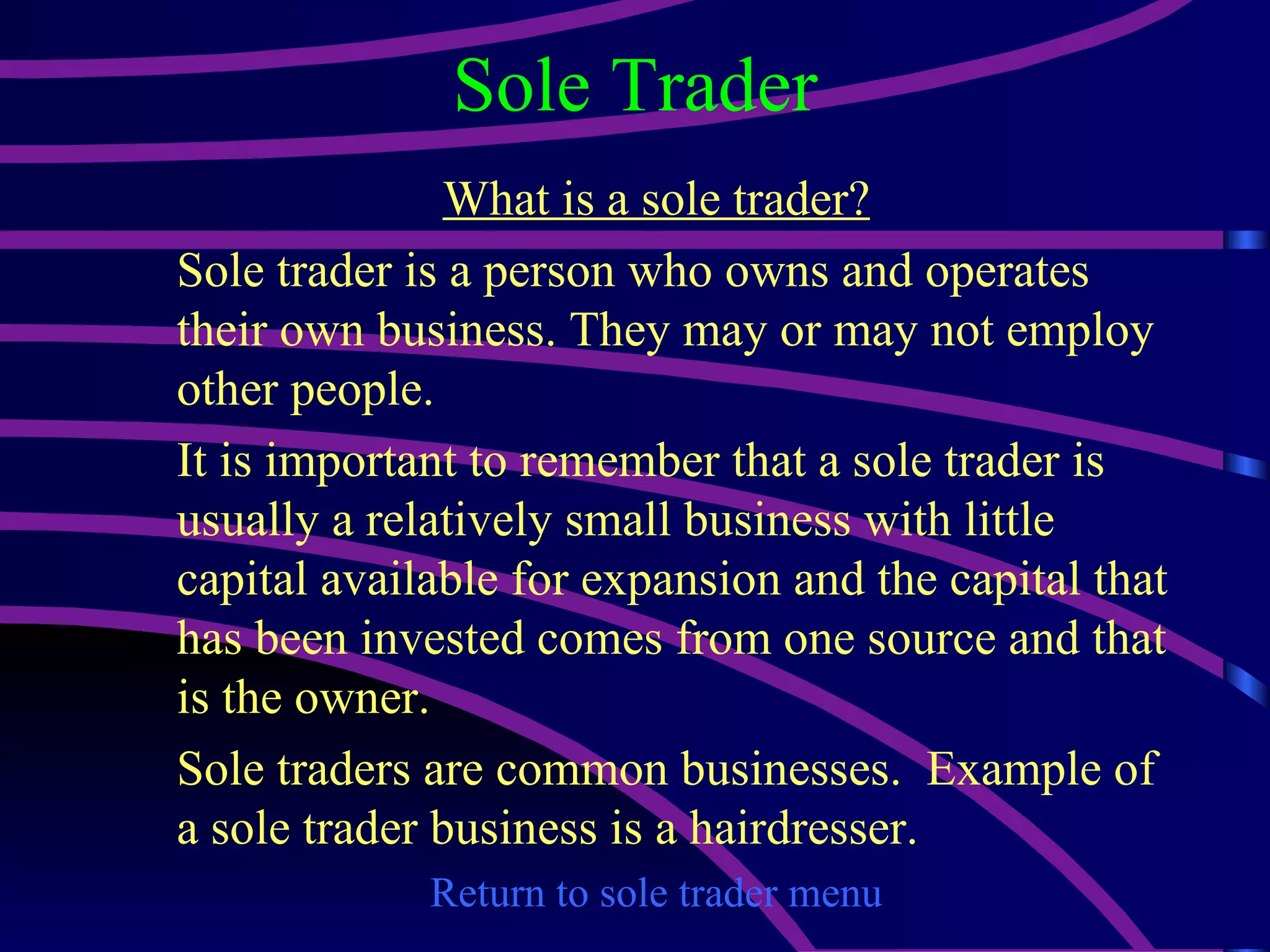 Sole Trader

What is a sole trader?

Sole trader is a person who owns and operates their own business. They may or may not employ other people.

It is important to remember that a sole trader is usually a relatively small business with little capital available for expansion and the capital that has been invested comes from one source and that is the owner.

Sole traders are common businesses.  Example of a sole trader business is a hairdresser.

Return to sole trader menu